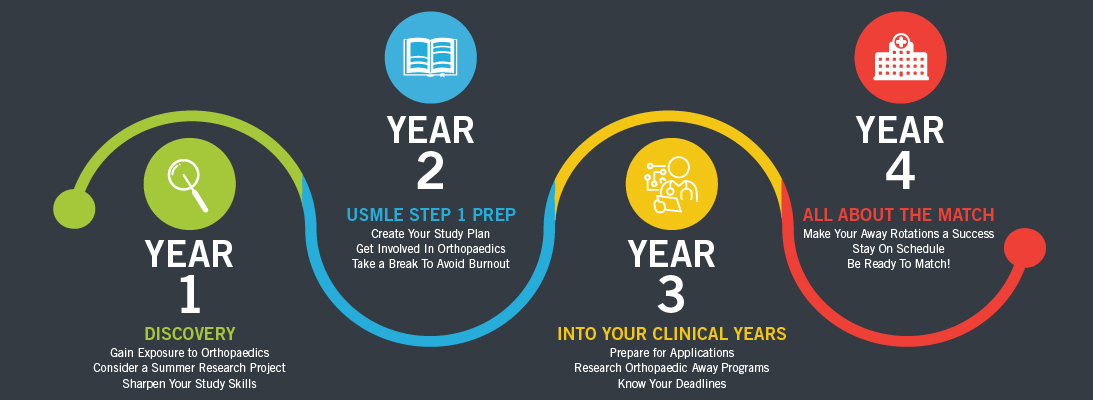 YEAR
1
DISCOVERY
Gain Exposure to Orthopaedics
Consider a Summer Research Project
Sharpen Your Study Skills

YEAR
2
USMLE STEP 1 PREP
Create Your Study Plan
Get Involved In Orthopaedics
Take a Break To Avoid Burnout

YEAR
3
INTO YOUR CLINICAL YEARS
Prepare for Applications
Research Orthopaedic Away Programs
Know Your Deadlines

YEAR
4
ALL ABOUT THE MATCH
Make Your Away Rotations a Success
Stay On Schedule
Be Ready To Match!